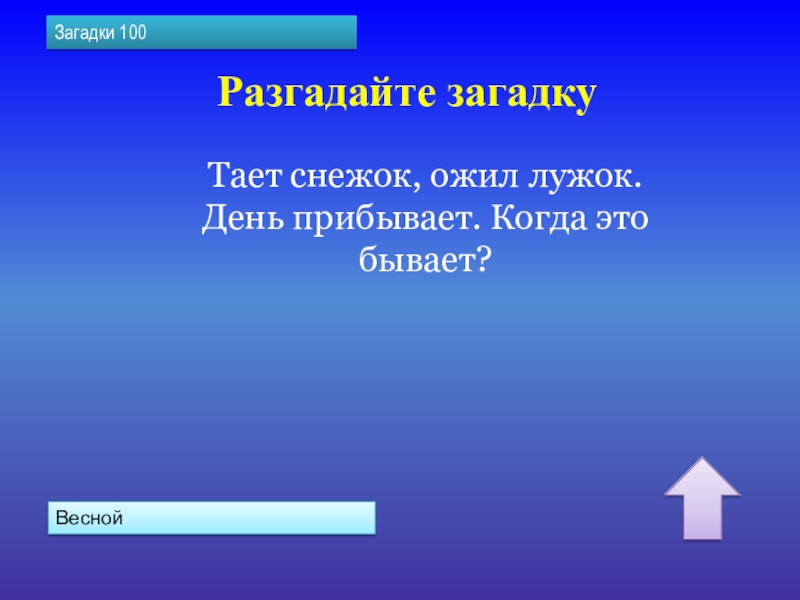 Загадки 100

Разгадайте загадку

Тает снежок, ожил лужок. День прибывает. Когда это бывает?

Весной